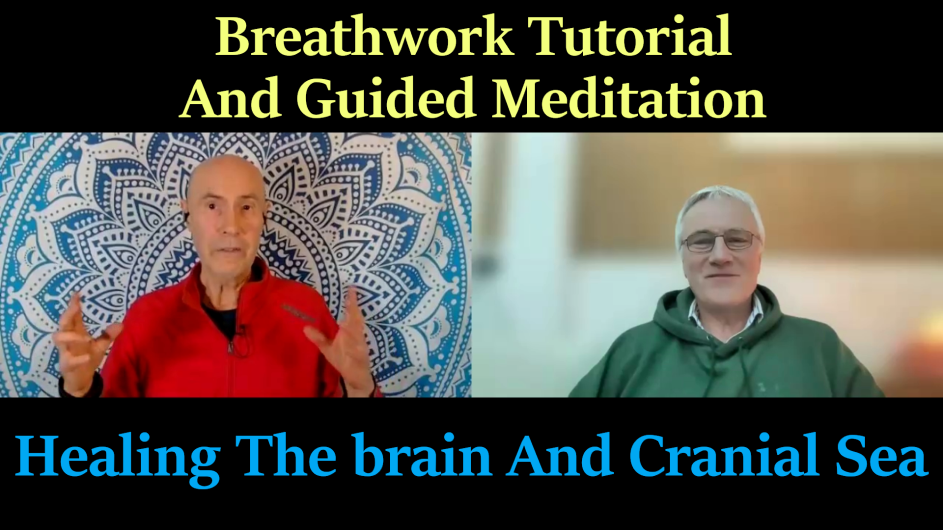 Breathwork Tutorial
And Guided Meditation

Healing The brain And Cranial Sea